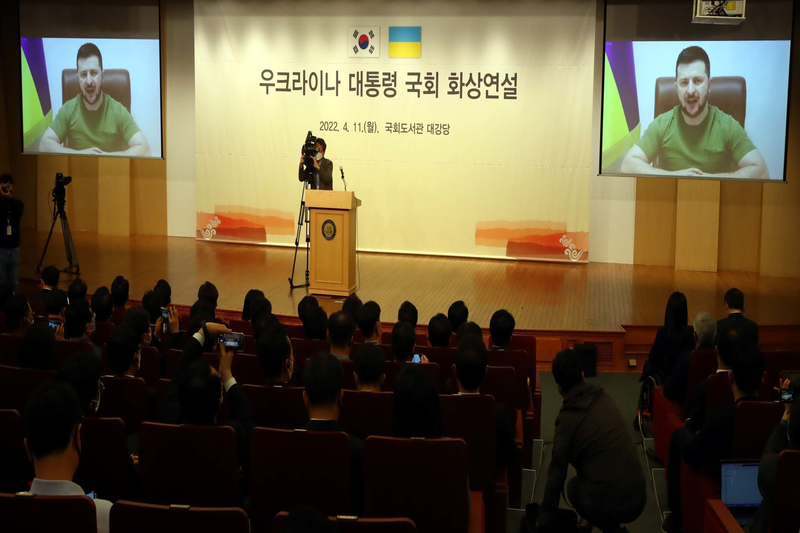 우크라이나 대통령 국회 화상연설

2022. 4. 11.(월), 국회도서관 대강당